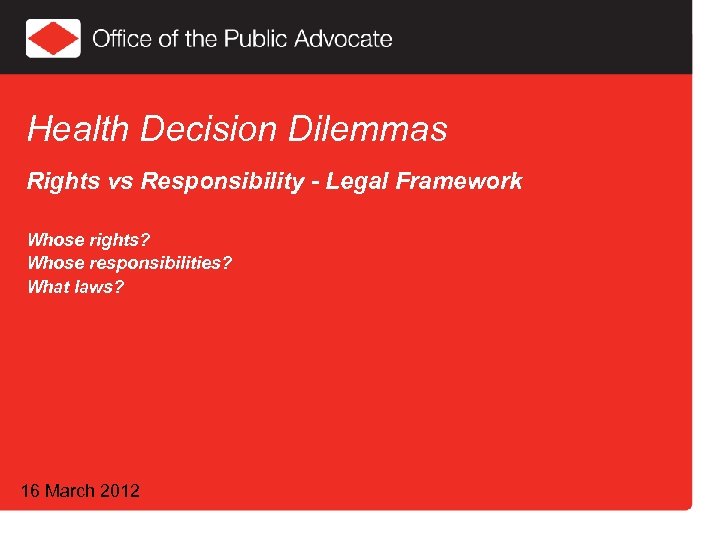 Office of the Public Advocate

Health Decision Dilemmas

Rights vs Responsibility - Legal Framework

Whose rights?
Whose responsibilities?
What laws?

16 March 2012